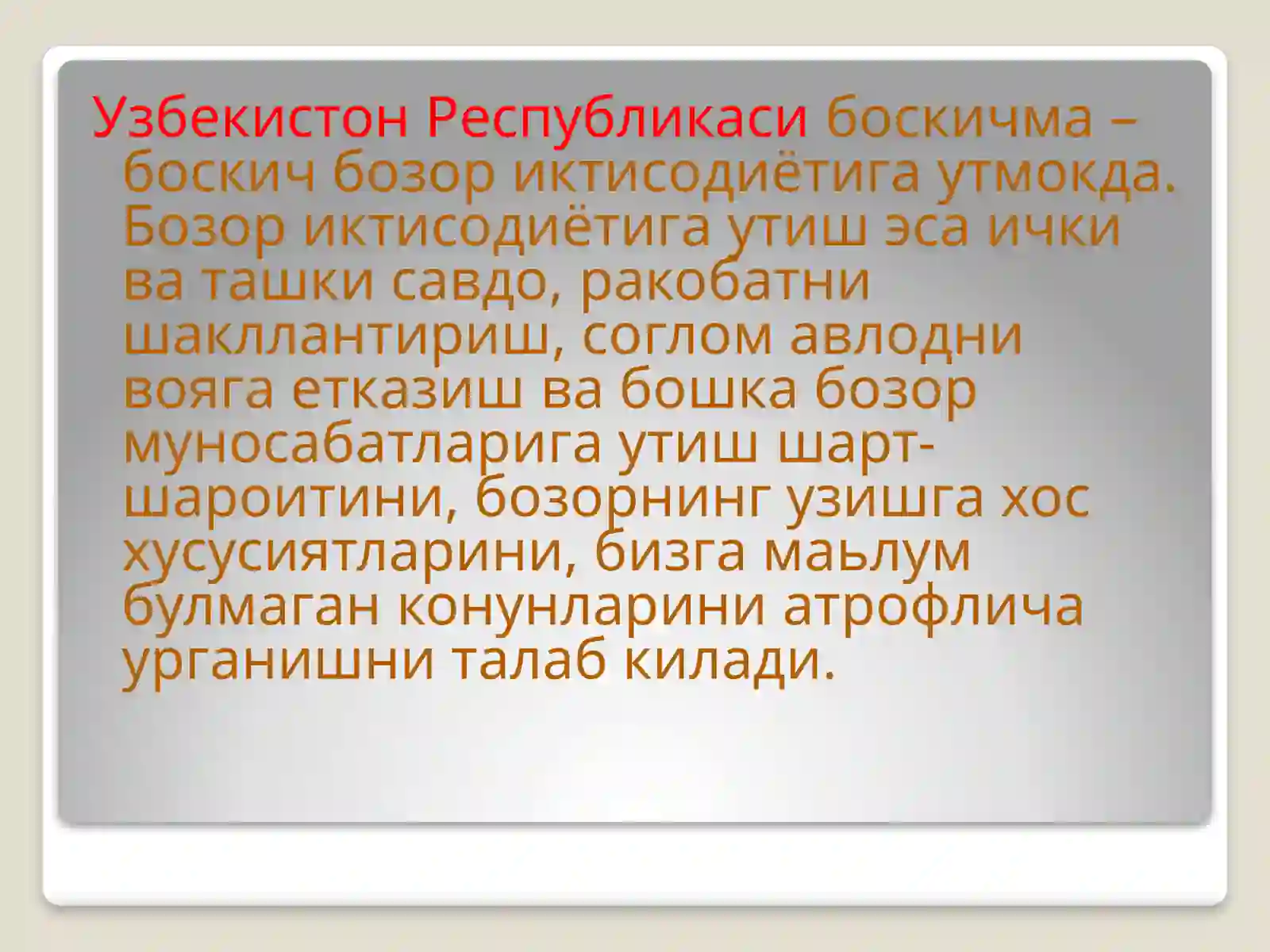 Узбекистон Республикаси боскичма – боскич бозор иктисодиётига утмокда. Бозор иктисодиётига утиш эса ички ва ташки савдо, ракобатни шакллантириш, соглом авлодни вояга етказиш ва бошка бозор муносабатларига утиш шарт-шароитини, бозорнинг узишга хос хусусиятларини, бизга маьлум булмаган конунларини атрофлича урганишни талаб килади.